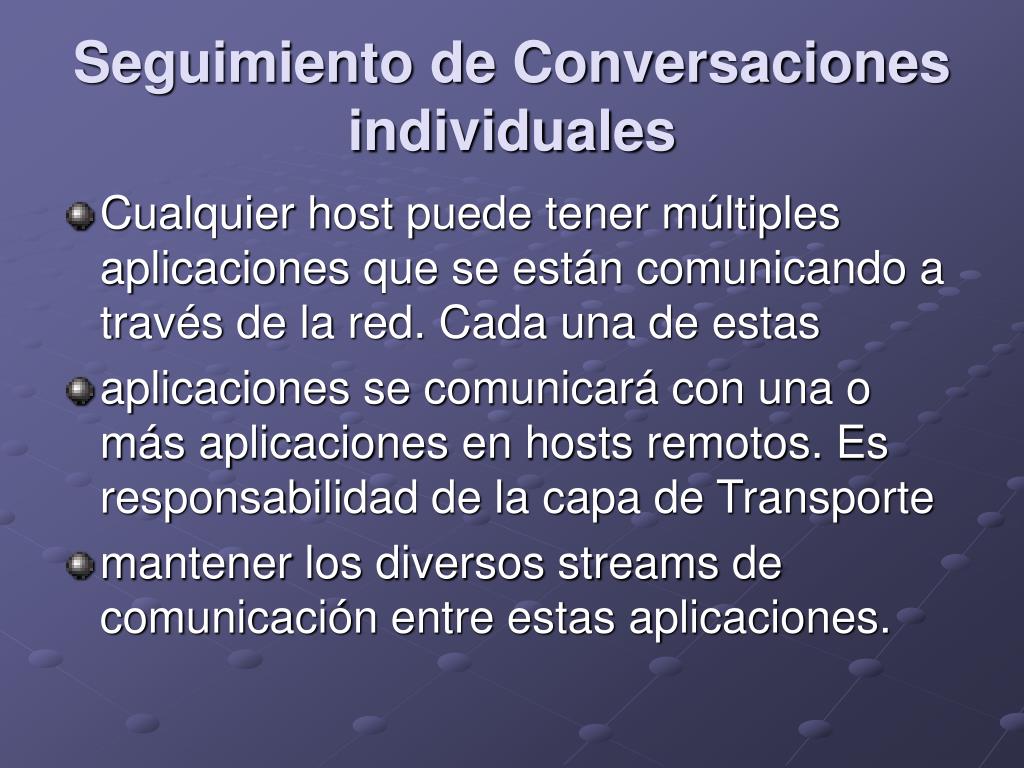 Seguimiento de Conversaciones individuales

Cualquier host puede tener múltiples aplicaciones que se están comunicando a través de la red. Cada una de estas

aplicaciones se comunicará con una o más aplicaciones en hosts remotos. Es responsabilidad de la capa de Transporte

mantener los diversos streams de comunicación entre estas aplicaciones.